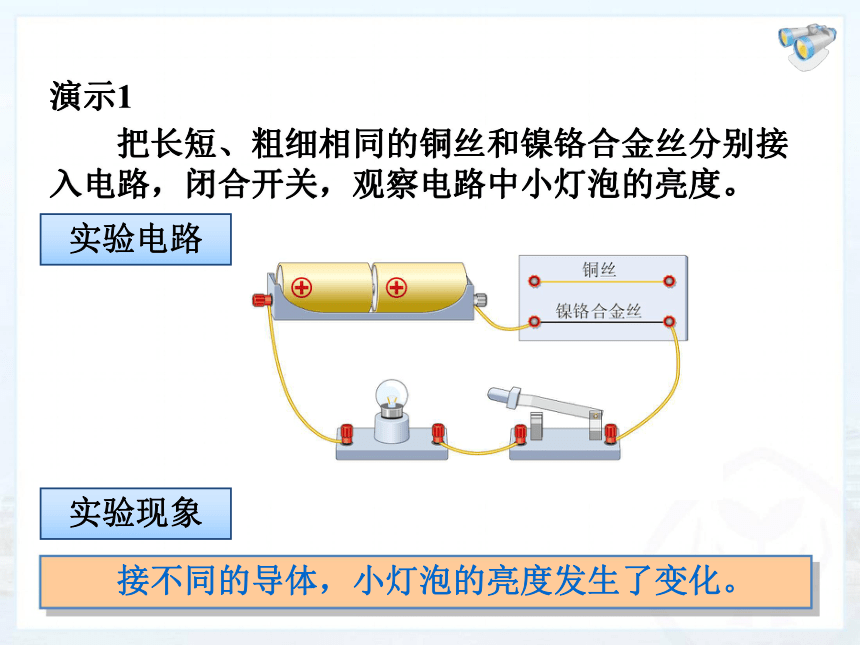 演示1

把长短、粗细相同的铜丝和镍铬合金丝分别接入电路，闭合开关，观察电路中小灯泡的亮度。

实验电路

铜丝

镍铬合金丝

实验现象

接不同的导体，小灯泡的亮度发生了变化。